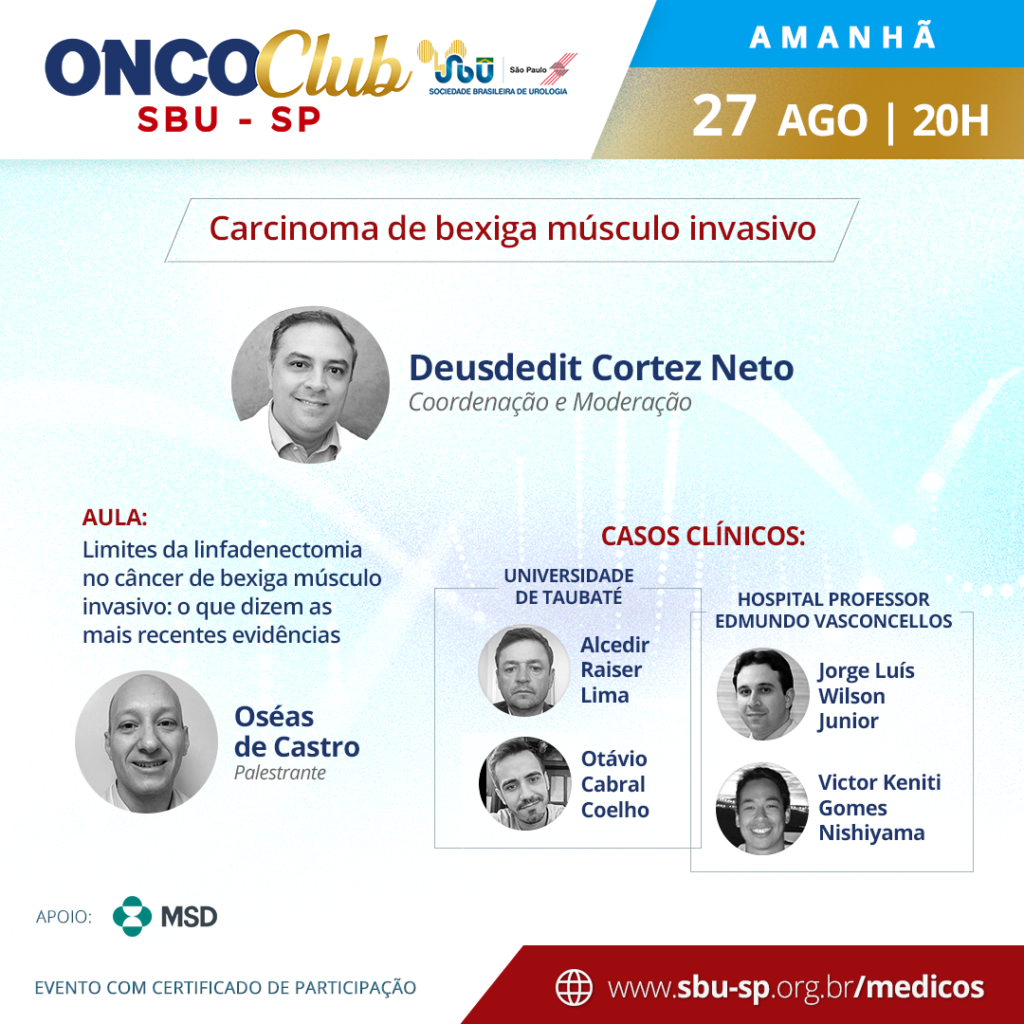 ONCO Club
SBU - SP

SBU São Paulo
SOCIEDADE BRASILEIRA DE UROLOGIA

AMANHÃ
27 AGO | 20H

Carcinoma de bexiga músculo invasivo

Deusdedit Cortez Neto
Coordenação e Moderação

AULA:
Limites da linfadenectomia no câncer de bexiga músculo invasivo: o que dizem as mais recentes evidências

Oséas de Castro
Palestrante

CASOS CLÍNICOS:

UNIVERSIDADE DE TAUBATÉ

Alcedir Raiser Lima

Otávio Cabral Coelho

HOSPITAL PROFESSOR EDMUNDO VASCONCELLOS

Jorge Luís Wilson Junior

Victor Keniti Gomes Nishiyama

APOIO: MSD

EVENTO COM CERTIFICADO DE PARTICIPAÇÃO

www.sbu-sp.org.br/medicos